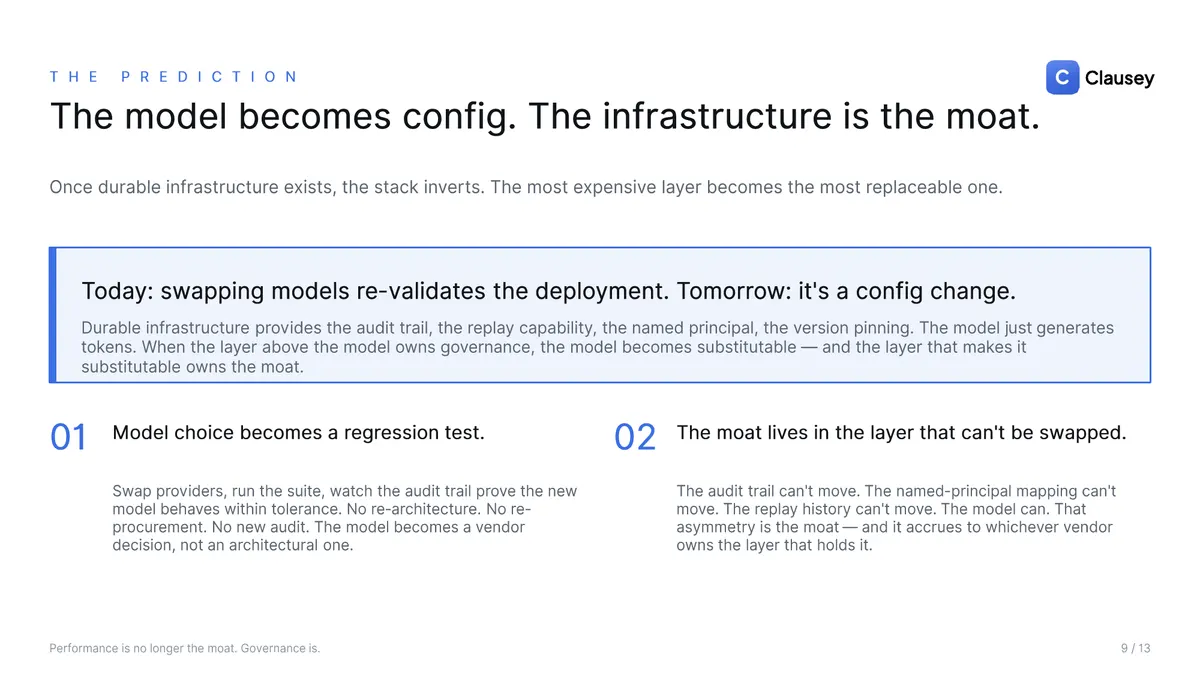 THE PREDICTION

C Clausey

The model becomes config. The infrastructure is the moat.

Once durable infrastructure exists, the stack inverts. The most expensive layer becomes the most replaceable one.

Today: swapping models re-validates the deployment. Tomorrow: it's a config change.

Durable infrastructure provides the audit trail, the replay capability, the named principal, the version pinning. The model just generates tokens. When the layer above the model owns governance, the model becomes substitutable — and the layer that makes it substitutable owns the moat.

01 Model choice becomes a regression test.

Swap providers, run the suite, watch the audit trail prove the new model behaves within tolerance. No re-architecture. No re-procurement. No new audit. The model becomes a vendor decision, not an architectural one.

02 The moat lives in the layer that can't be swapped.

The audit trail can't move. The named-principal mapping can't move. The replay history can't move. The model can. That asymmetry is the moat — and it accrues to whichever vendor owns the layer that holds it.

Performance is no longer the moat. Governance is.

9 / 13